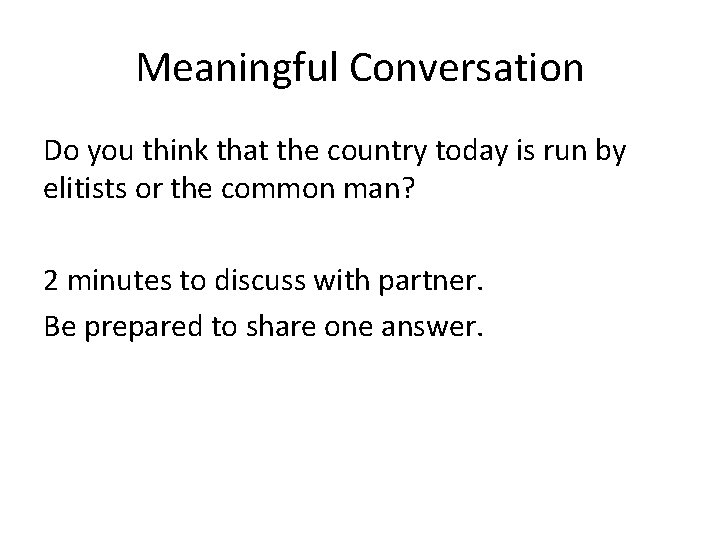 Meaningful Conversation

Do you think that the country today is run by elitists or the common man?

2 minutes to discuss with partner.

Be prepared to share one answer.